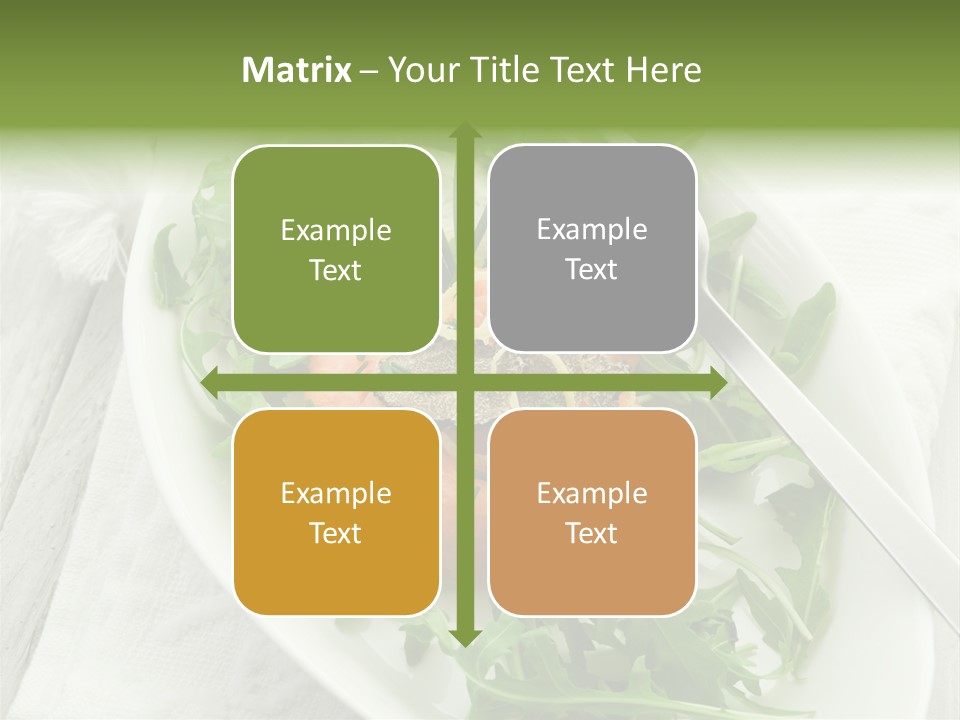 Matrix – Your Title Text Here

Example Text

Example Text

Example Text

Example Text